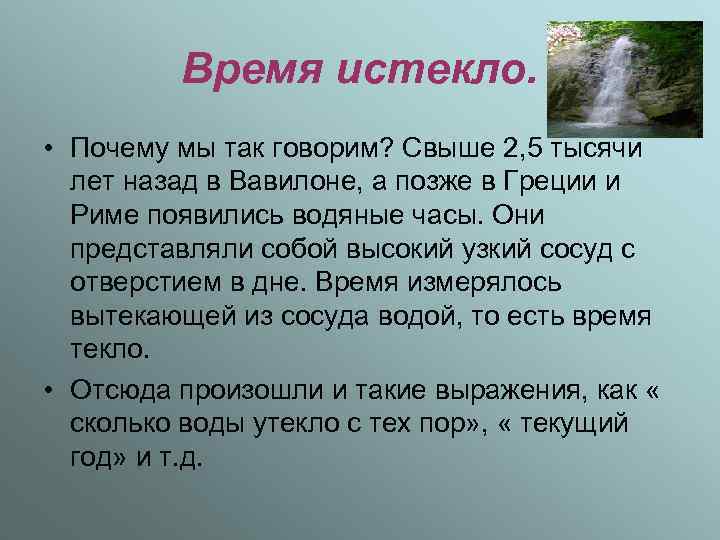 Время истекло.

• Почему мы так говорим? Свыше 2,5 тысячи лет назад в Вавилоне, а позже в Греции и Риме появились водяные часы. Они представляли собой высокий узкий сосуд с отверстием в дне. Время измерялось вытекающей из сосуда водой, то есть время текло.

• Отсюда произошли и такие выражения, как « сколько воды утекло с тех пор», « текущий год» и т.д.